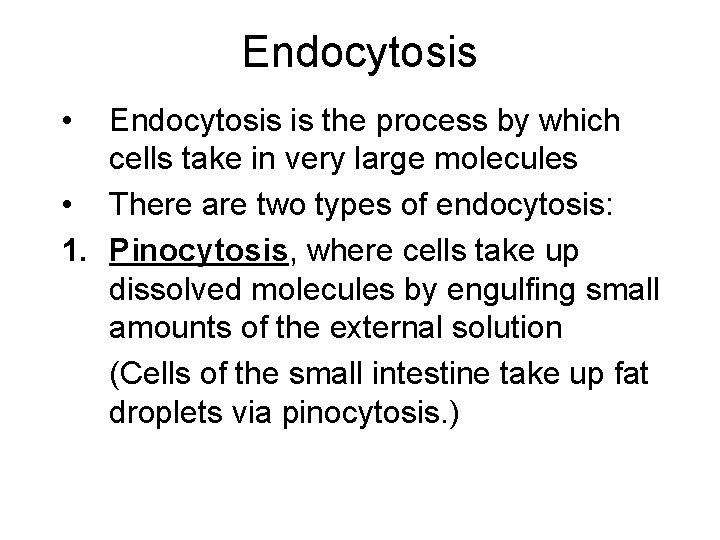 Endocytosis

• Endocytosis is the process by which cells take in very large molecules

• There are two types of endocytosis:

1. Pinocytosis, where cells take up dissolved molecules by engulfing small amounts of the external solution

(Cells of the small intestine take up fat droplets via pinocytosis.)